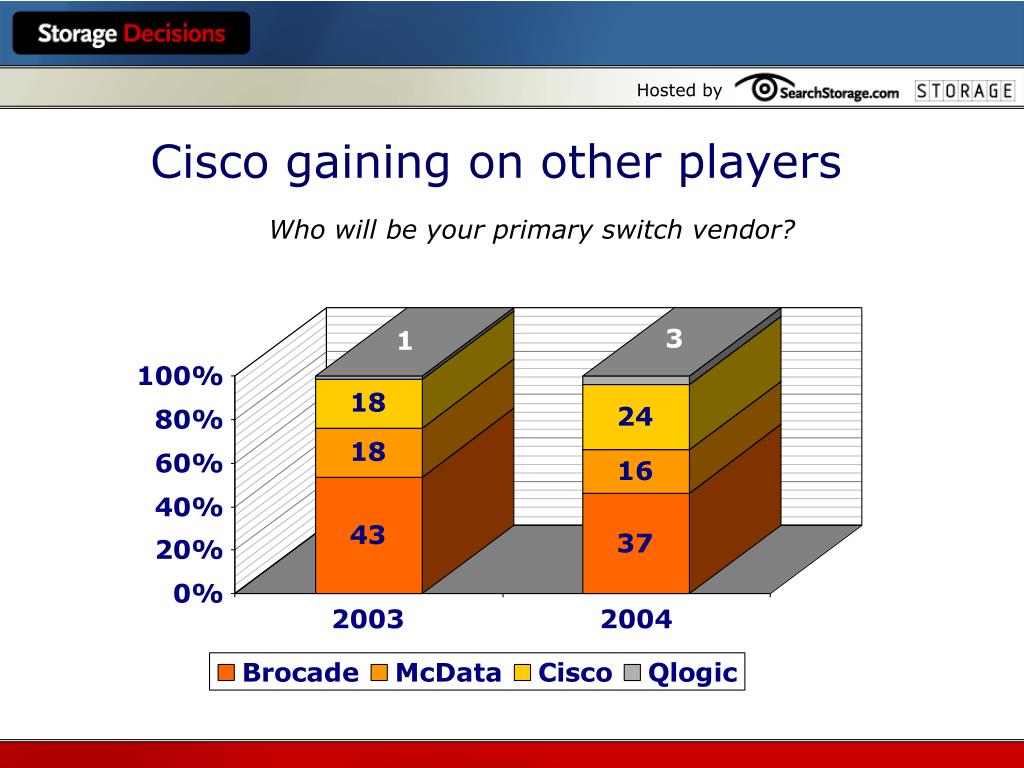 Storage Decisions

Hosted by SearchStorage.com STORAGE

Cisco gaining on other players

Who will be your primary switch vendor?

100%
80%
60%
40%
20%
0%

1
18
18
43

3
24
16
37

2003
2004

Brocade McData Cisco Qlogic